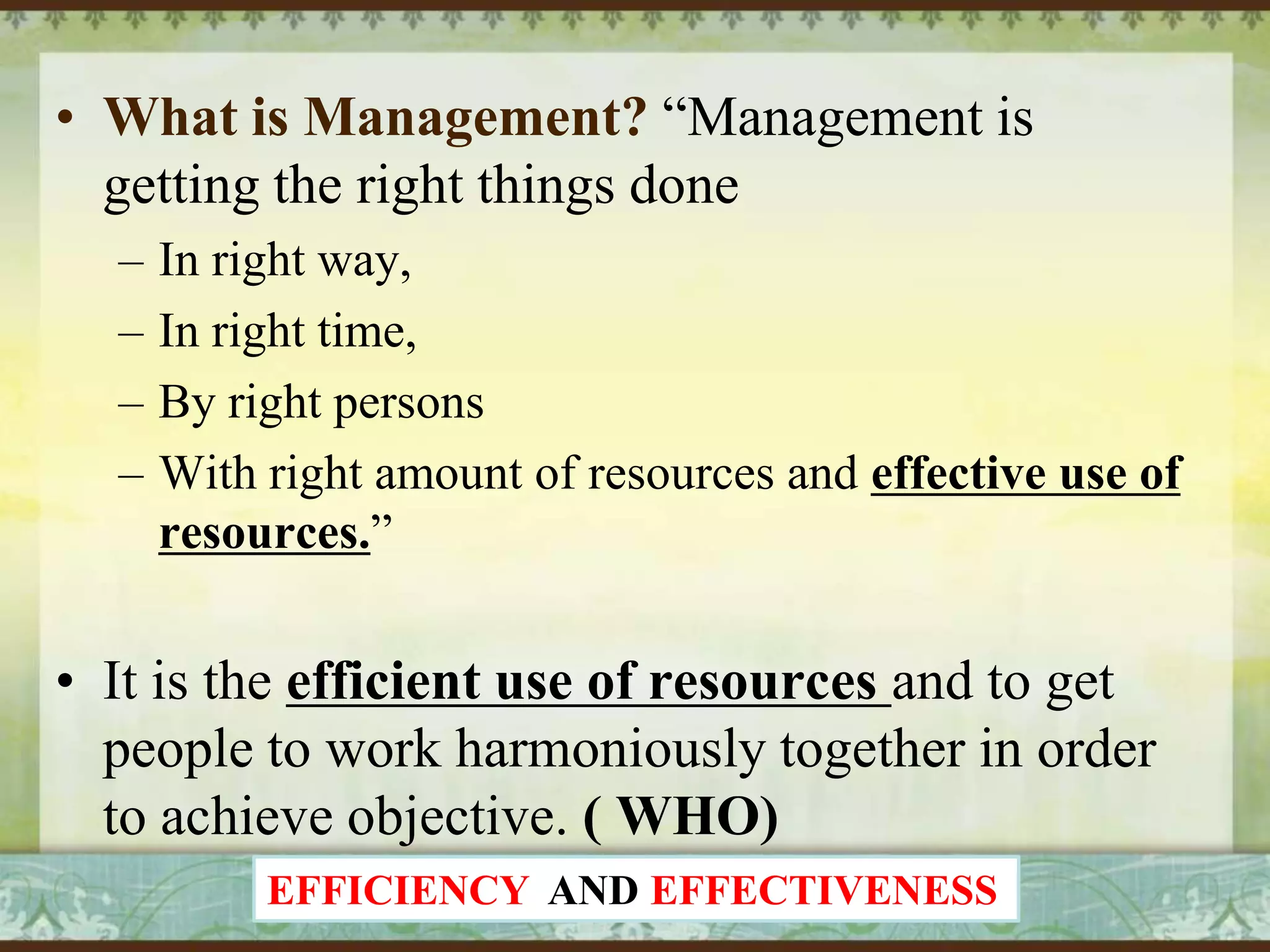 • What is Management? “Management is getting the right things done

– In right way,

– In right time,

– By right persons

– With right amount of resources and effective use of resources.”

• It is the efficient use of resources and to get people to work harmoniously together in order to achieve objective. ( WHO)

EFFICIENCY AND EFFECTIVENESS